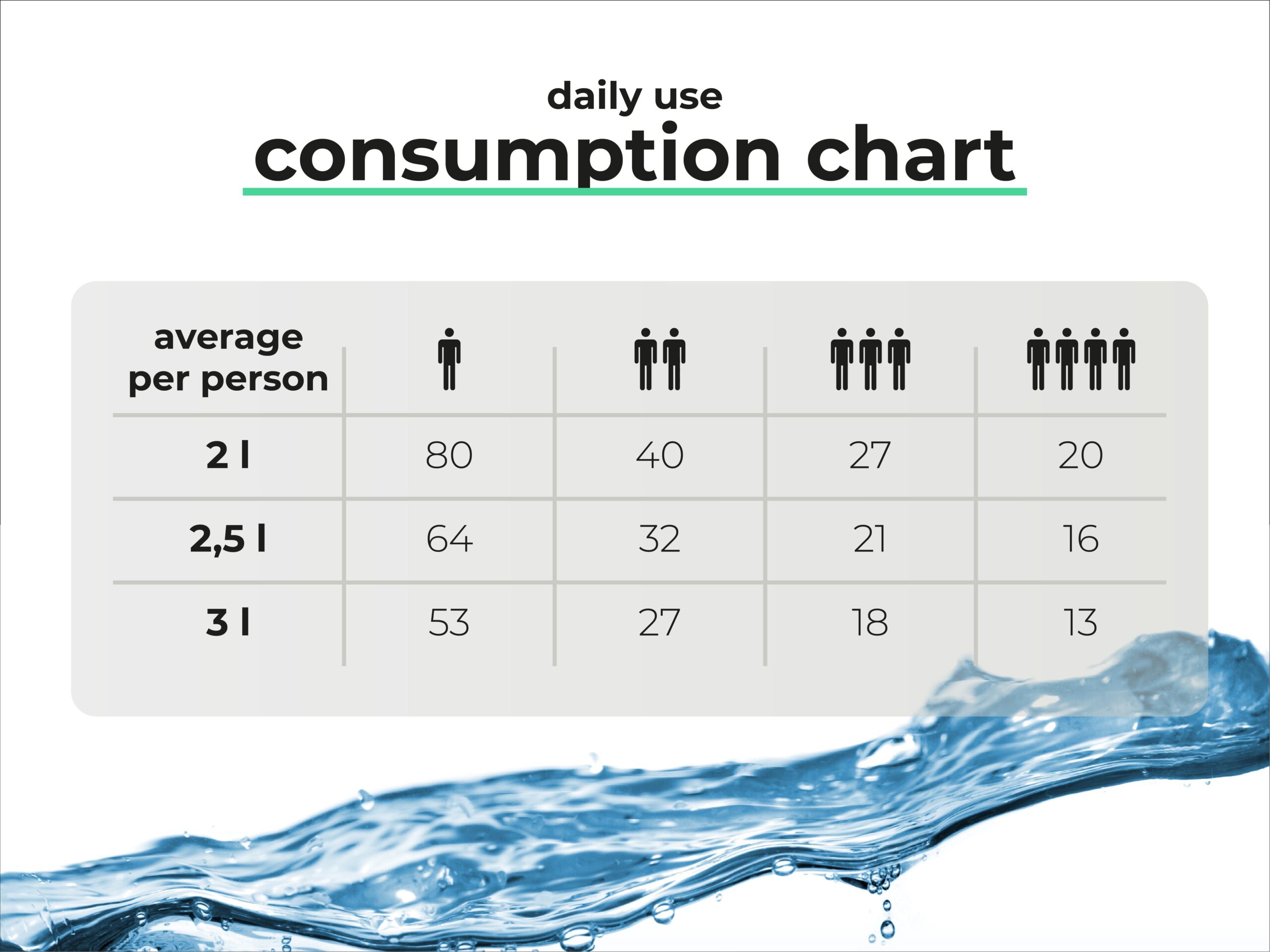 daily use

consumption chart

| average per person | | | | |
|---|---|---|---|---|
| 2 l | 80 | 40 | 27 | 20 |
| 2,5 l | 64 | 32 | 21 | 16 |
| 3 l | 53 | 27 | 18 | 13 |